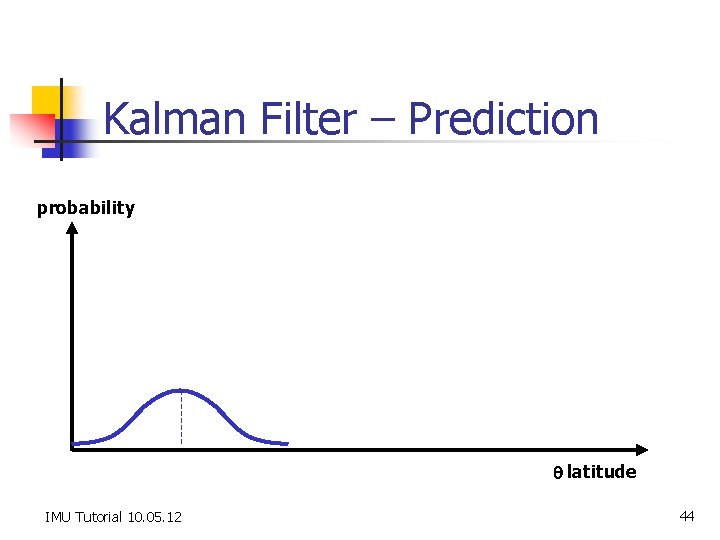 Kalman Filter – Prediction

probability

$\theta$ latitude

IMU Tutorial 10.05.12

44